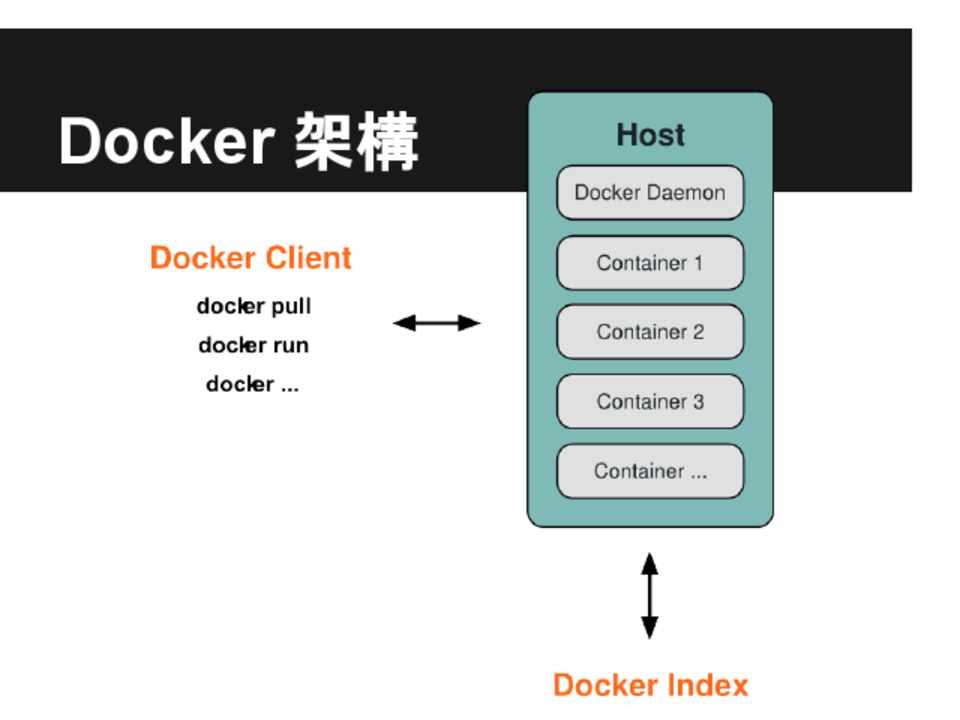 Docker 架構

Docker Client

docker pull

docker run

docker ...

Host

Docker Daemon

Container 1

Container 2

Container 3

Container ...

Docker Index